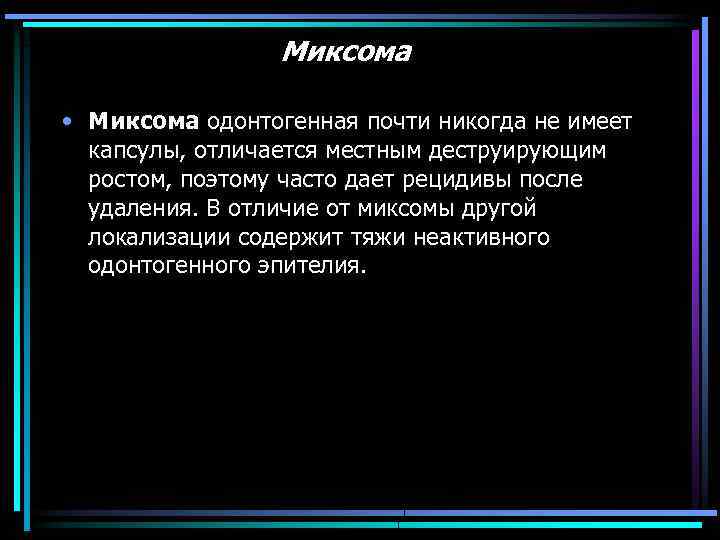 Миксома

• Миксома одонтогенная почти никогда не имеет капсулы, отличается местным деструирующим ростом, поэтому часто дает рецидивы после удаления. В отличие от миксомы другой локализации содержит тяжи неактивного одонтогенного эпителия.